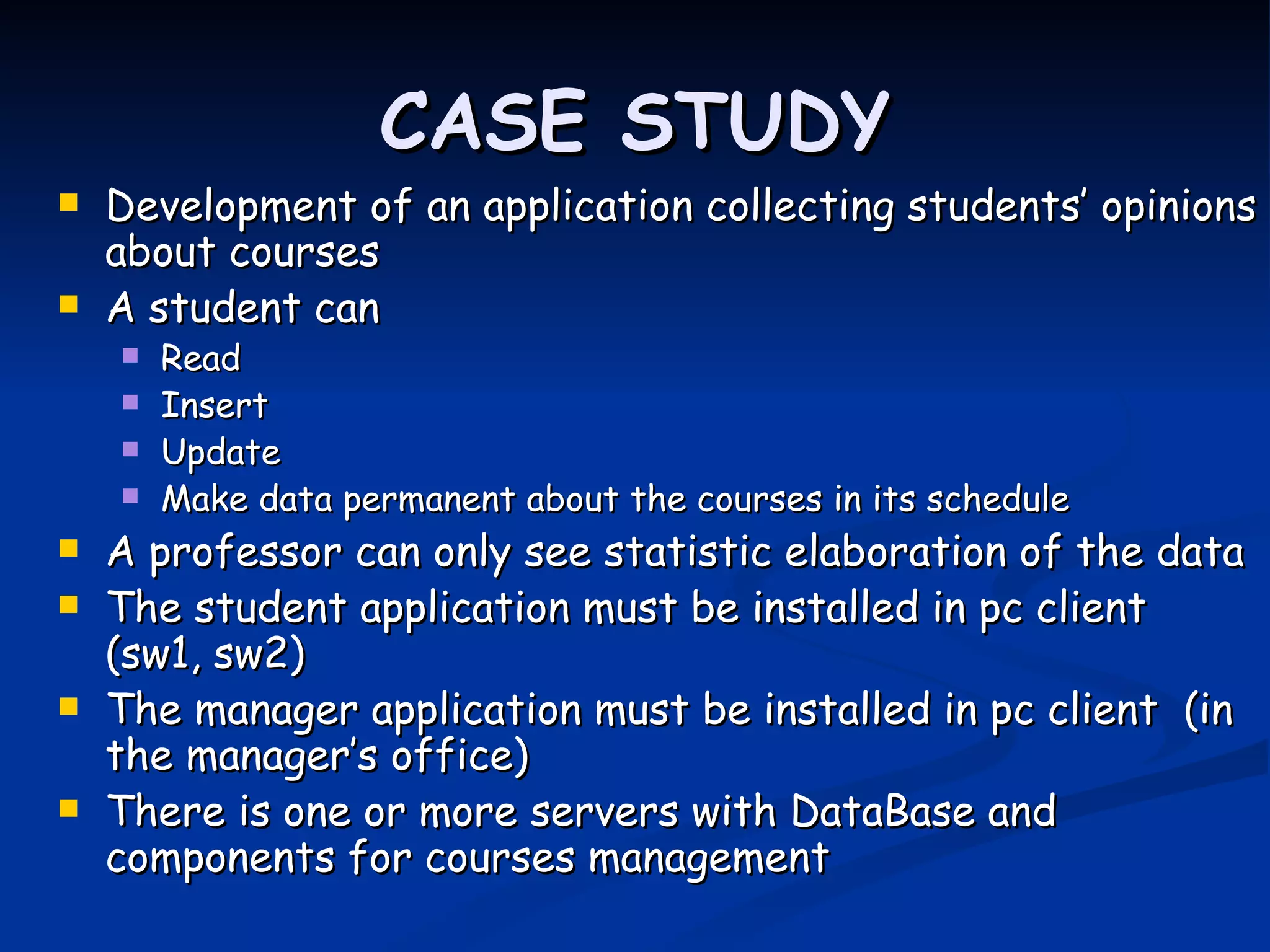 CASE STUDY

- Development of an application collecting students' opinions about courses
- A student can
  - Read
  - Insert
  - Update
  - Make data permanent about the courses in its schedule
- A professor can only see statistic elaboration of the data
- The student application must be installed in pc client (sw1, sw2)
- The manager application must be installed in pc client (in the manager's office)
- There is one or more servers with DataBase and components for courses management